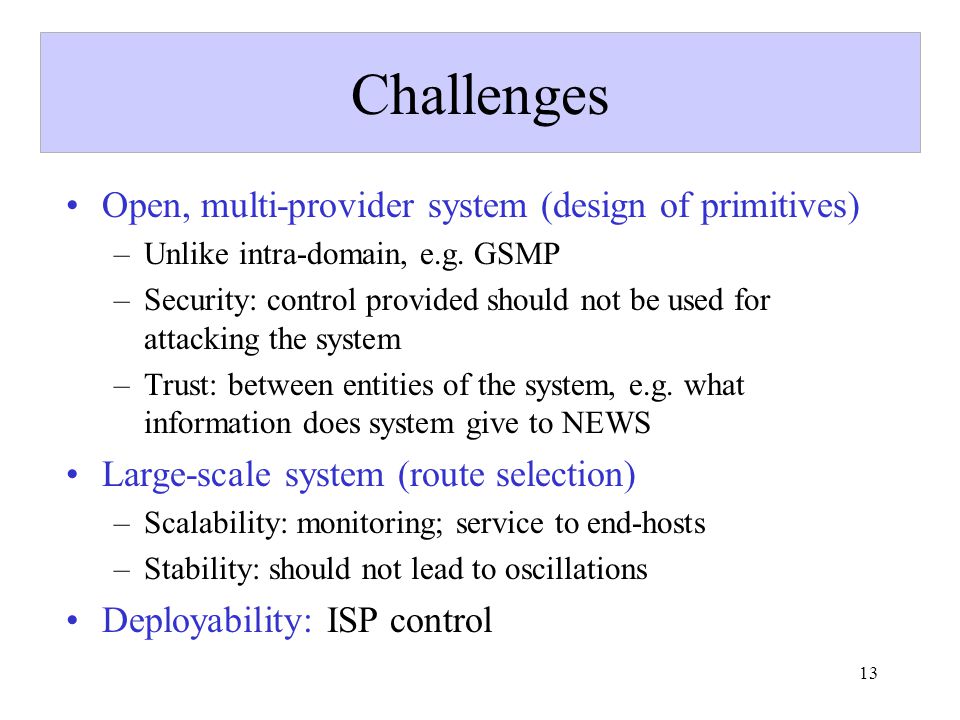 Challenges

• Open, multi-provider system (design of primitives)
  – Unlike intra-domain, e.g. GSMP
  – Security: control provided should not be used for attacking the system
  – Trust: between entities of the system, e.g. what information does system give to NEWS
• Large-scale system (route selection)
  – Scalability: monitoring; service to end-hosts
  – Stability: should not lead to oscillations
• Deployability: ISP control

13